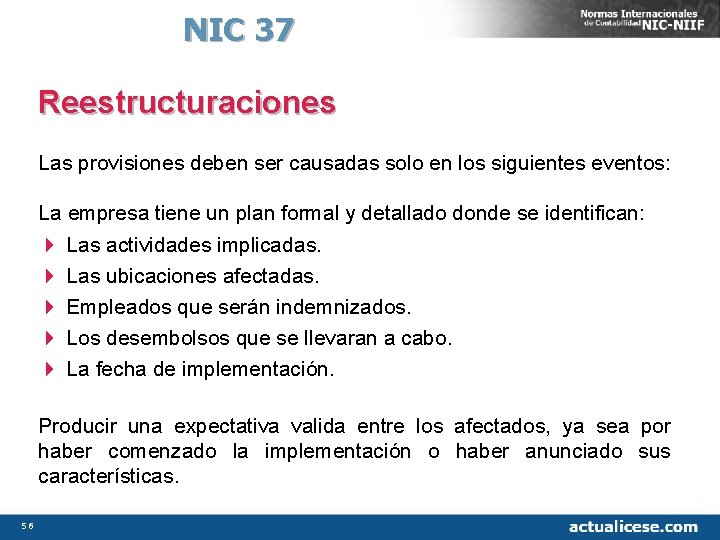 NIC 37

Normas Internacionales de Contabilidad NIC-NIIF

Reestructuraciones

Las provisiones deben ser causadas solo en los siguientes eventos:

La empresa tiene un plan formal y detallado donde se identifican:
Las actividades implicadas.
Las ubicaciones afectadas.
Empleados que serán indemnizados.
Los desembolsos que se llevaran a cabo.
La fecha de implementación.

Producir una expectativa valida entre los afectados, ya sea por haber comenzado la implementación o haber anunciado sus características.

56

actualicese.com